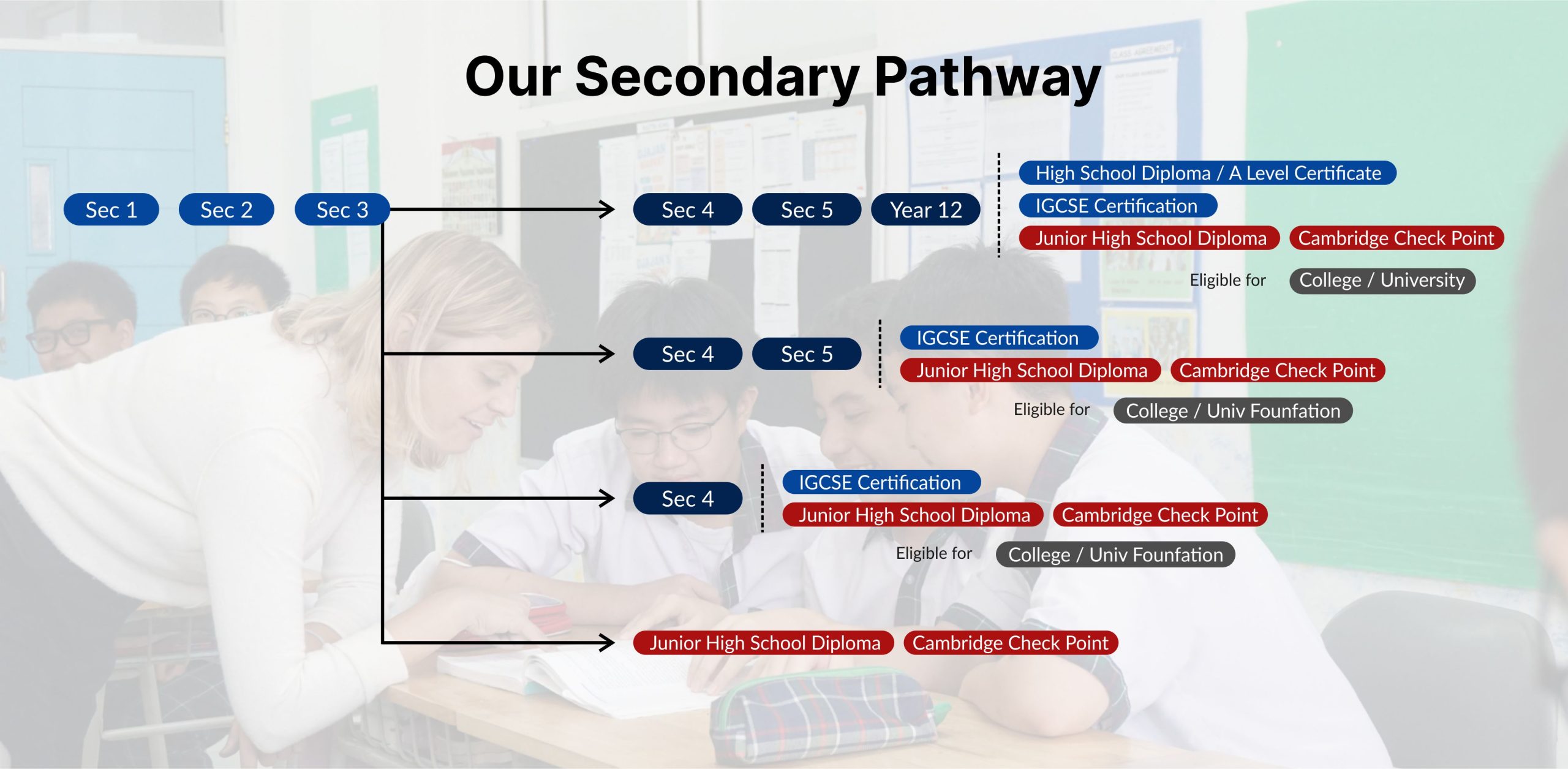 Our Secondary Pathway

Sec 1 Sec 2 Sec 3

Sec 4 Sec 5 Year 12

High School Diploma / A Level Certificate
IGCSE Certification
Junior High School Diploma Cambridge Check Point
Eligible for College / University

Sec 4 Sec 5

IGCSE Certification
Junior High School Diploma Cambridge Check Point
Eligible for College / Univ Founfation

Sec 4

IGCSE Certification
Junior High School Diploma Cambridge Check Point
Eligible for College / Univ Founfation

Junior High School Diploma Cambridge Check Point